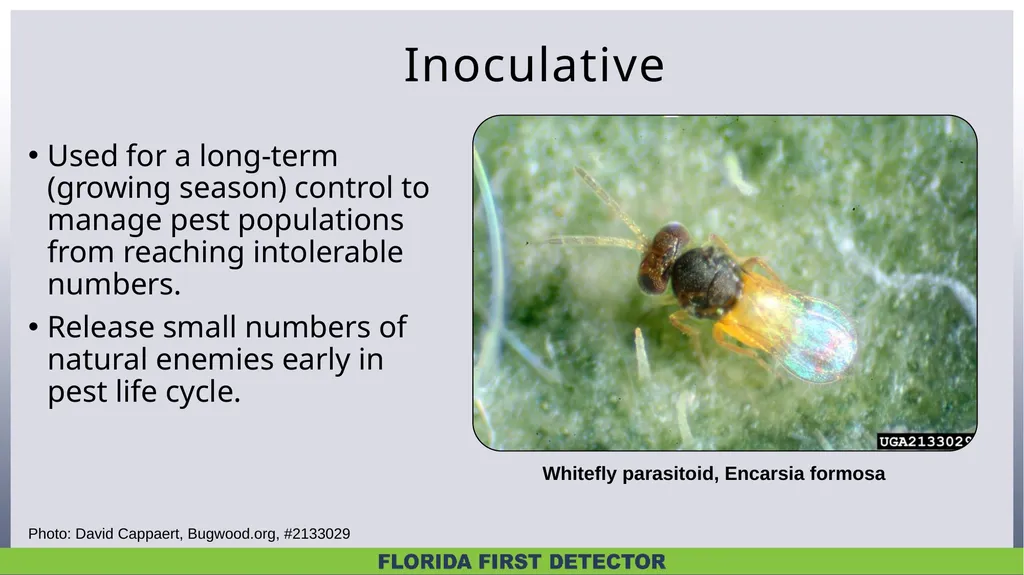 Inoculative

• Used for a long-term (growing season) control to manage pest populations from reaching intolerable numbers.
• Release small numbers of natural enemies early in pest life cycle.

UGA2133029

Whitefly parasitoid, Encarsia formosa

Photo: David Cappaert, Bugwood.org, #2133029

FLORIDA FIRST DETECTOR